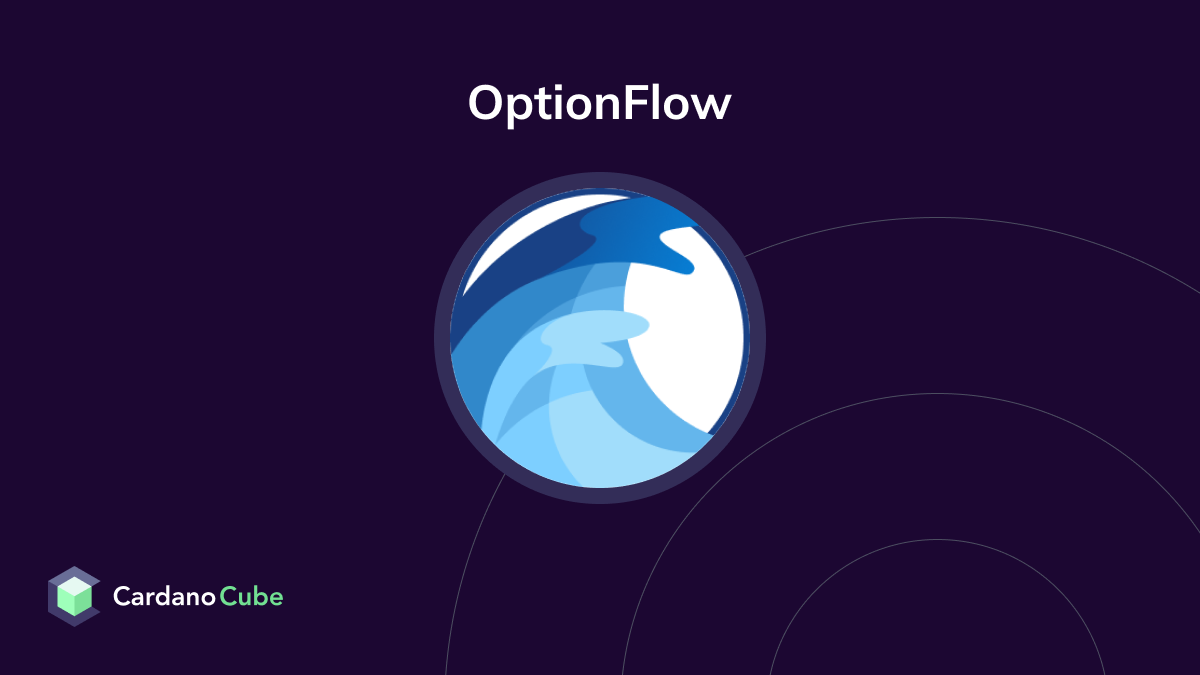 OptionFlow

CardanoCube